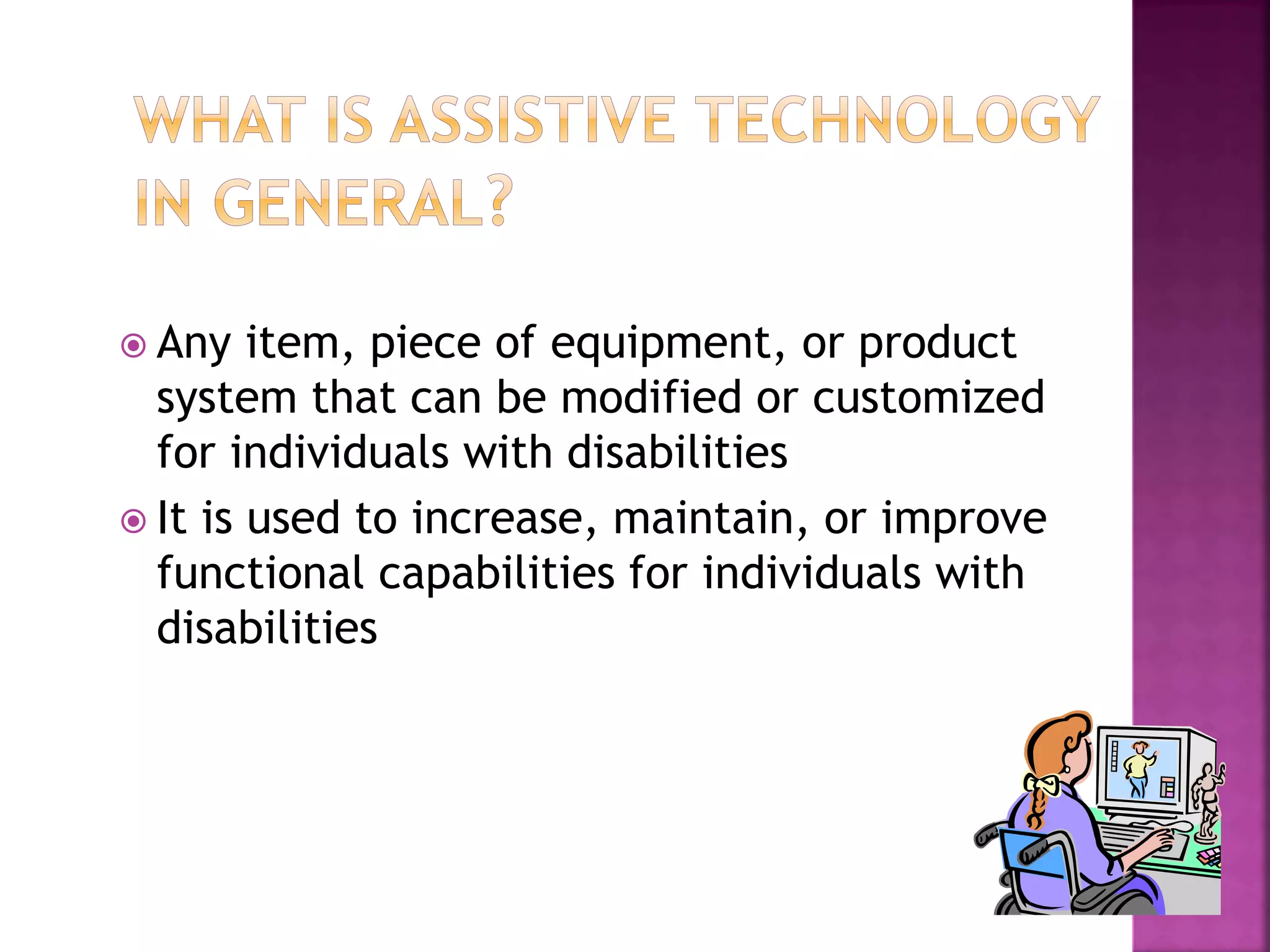 WHAT IS ASSISTIVE TECHNOLOGY IN GENERAL?

Any item, piece of equipment, or product system that can be modified or customized for individuals with disabilities

It is used to increase, maintain, or improve functional capabilities for individuals with disabilities